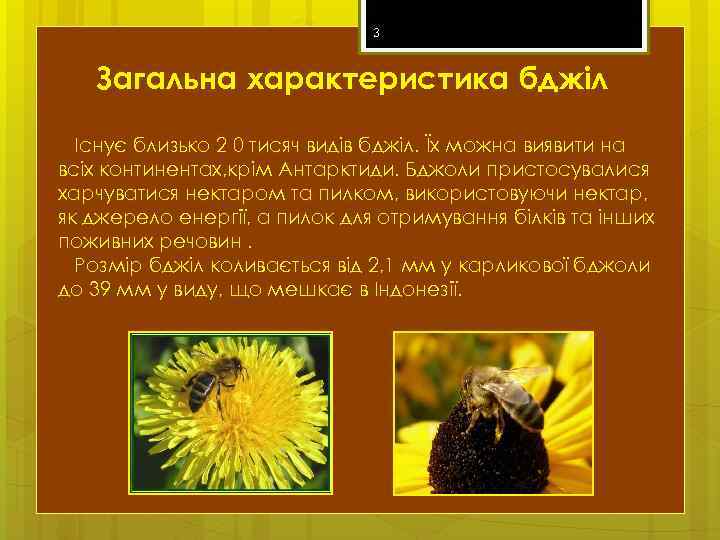 3

Загальна характеристика бджіл

Існує близько 2 0 тисяч видів бджіл. Їх можна виявити на всіх континентах,крім Антарктиди. Бджоли пристосувалися харчуватися нектаром та пилком, використовуючи нектар, як джерело енергії, а пилок для отримування білків та інших поживних речовин .

Розмір бджіл коливається від 2,1 мм у карликової бджоли до 39 мм у виду, що мешкає в Індонезії.